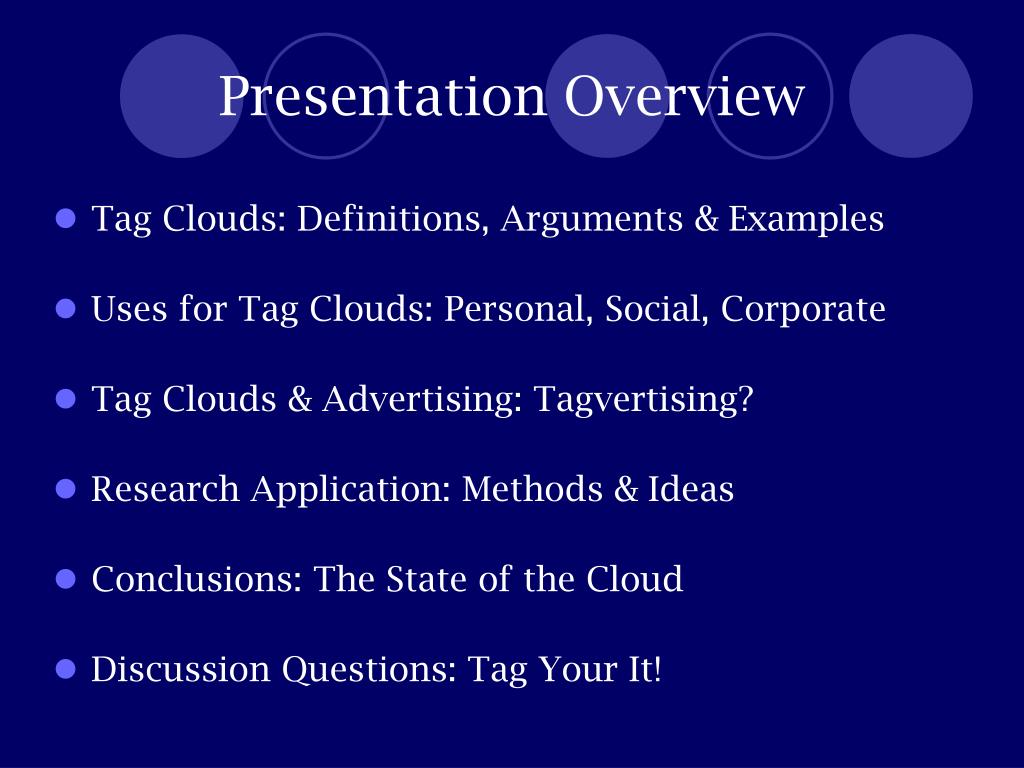 Presentation Overview

- Tag Clouds: Definitions, Arguments & Examples
- Uses for Tag Clouds: Personal, Social, Corporate
- Tag Clouds & Advertising: Tagvertising?
- Research Application: Methods & Ideas
- Conclusions: The State of the Cloud
- Discussion Questions: Tag Your It!